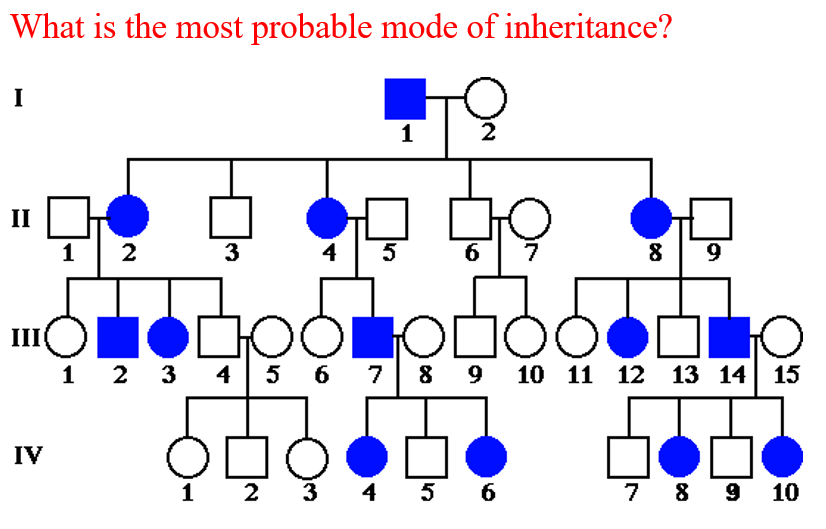 What is the most probable mode of inheritance?

I
1 2

II
1 2 3 4 5 6 7 8 9

III
1 2 3 4 5 6 7 8 9 10 11 12 13 14 15

IV
1 2 3 4 5 6 7 8 9 10